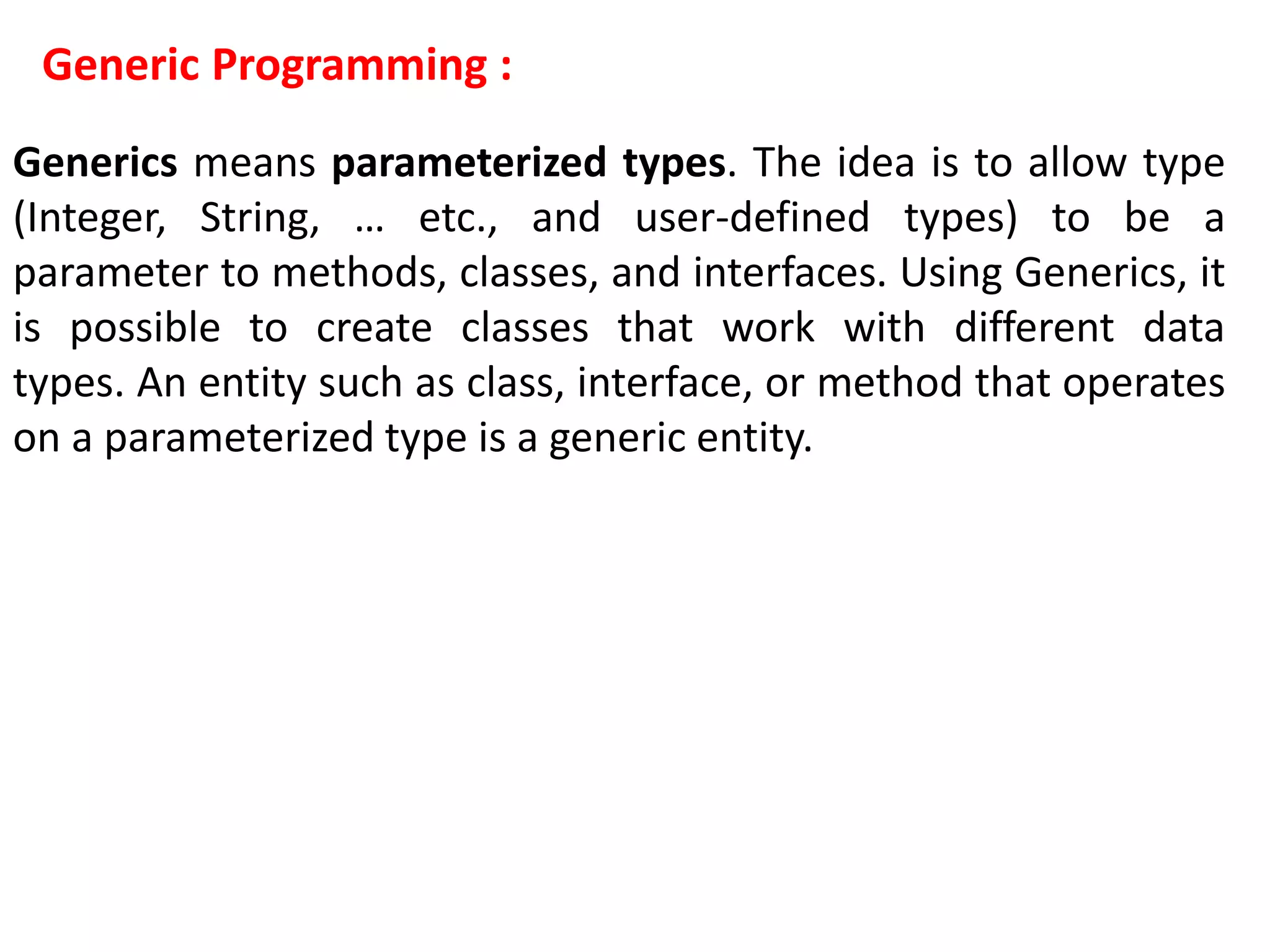 Generic Programming :

Generics means parameterized types. The idea is to allow type (Integer, String, … etc., and user-defined types) to be a parameter to methods, classes, and interfaces. Using Generics, it is possible to create classes that work with different data types. An entity such as class, interface, or method that operates on a parameterized type is a generic entity.